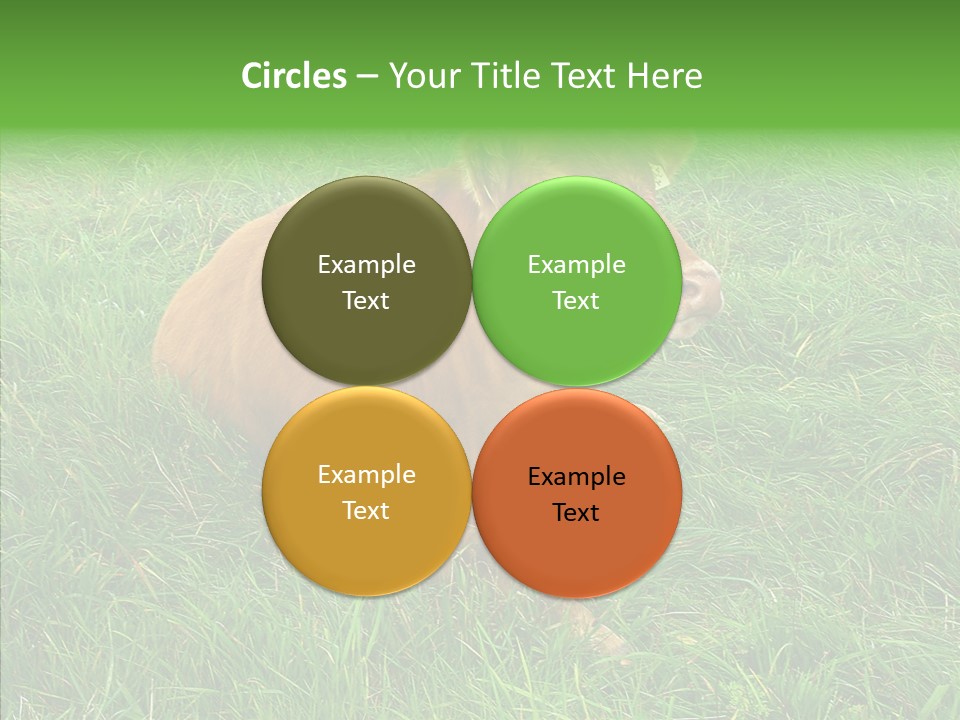 Circles – Your Title Text Here

Example Text

Example Text

Example Text

Example Text